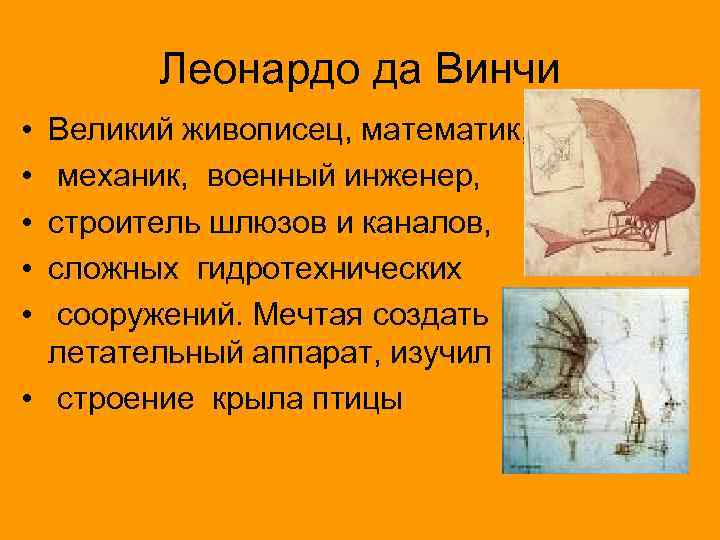 Леонардо да Винчи

• Великий живописец, математик,
• механик, военный инженер,
• строитель шлюзов и каналов,
• сложных гидротехнических
• сооружений. Мечтая создать летательный аппарат, изучил
• строение крыла птицы